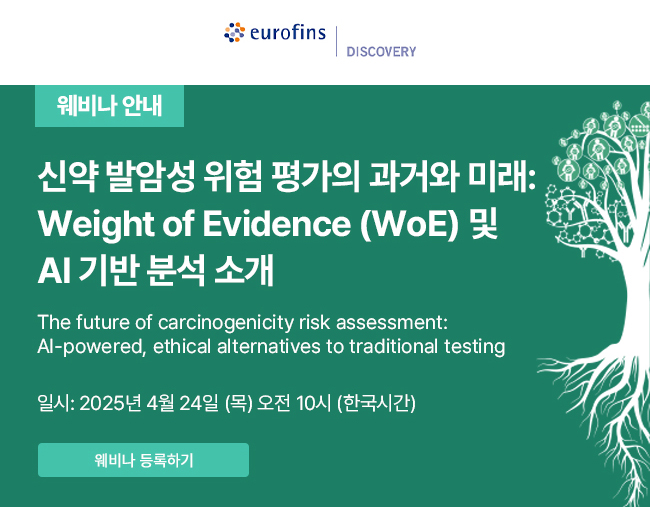 eurofins | DISCOVERY

웨비나 안내

신약 발암성 위험 평가의 과거와 미래: Weight of Evidence (WoE) 및 AI 기반 분석 소개

The future of carcinogenicity risk assessment: AI-powered, ethical alternatives to traditional testing

일시: 2025년 4월 24일 (목) 오전 10시 (한국시간)

웨비나 등록하기